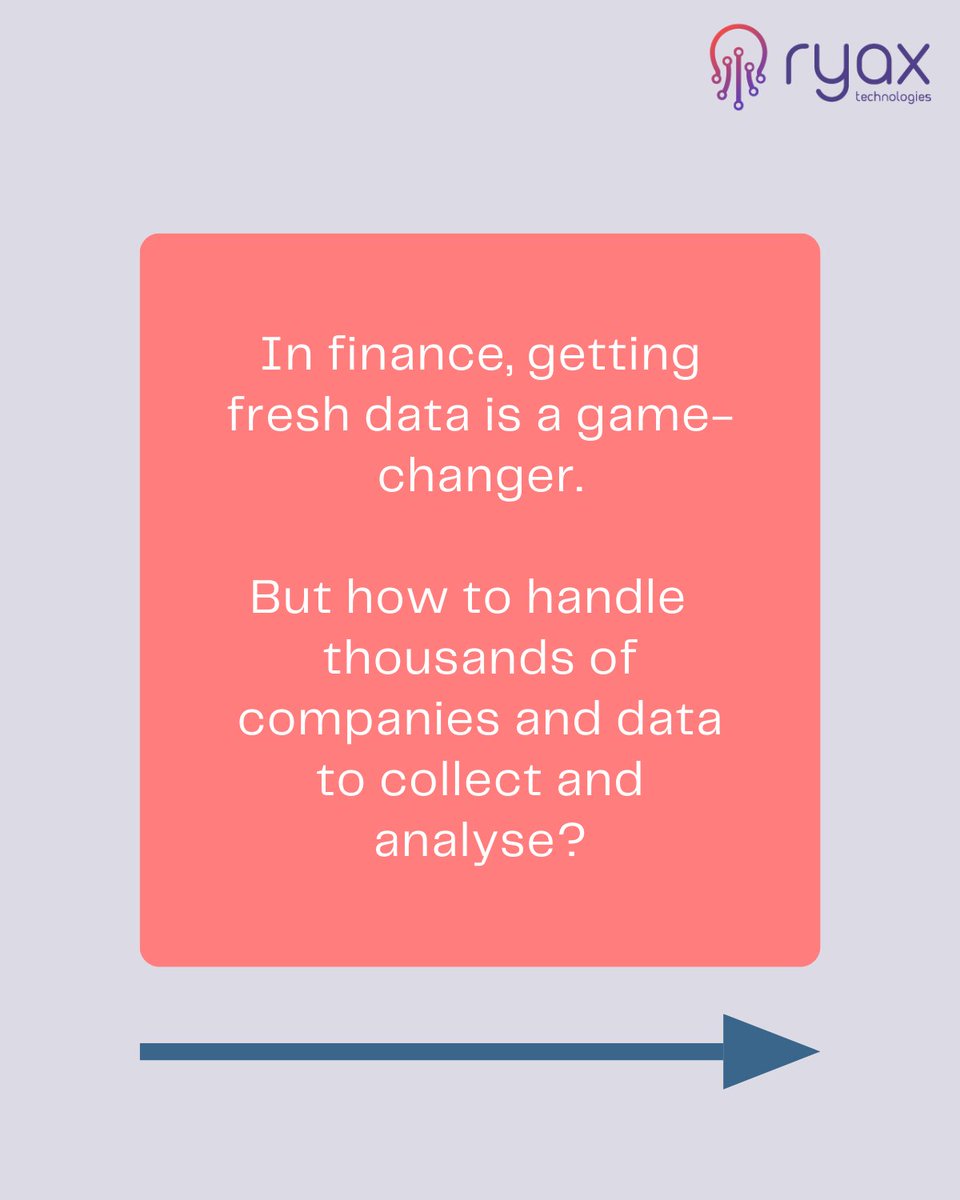 ryax
technologies

In finance, getting fresh data is a game-changer.

But how to handle thousands of companies and data to collect and analyse?